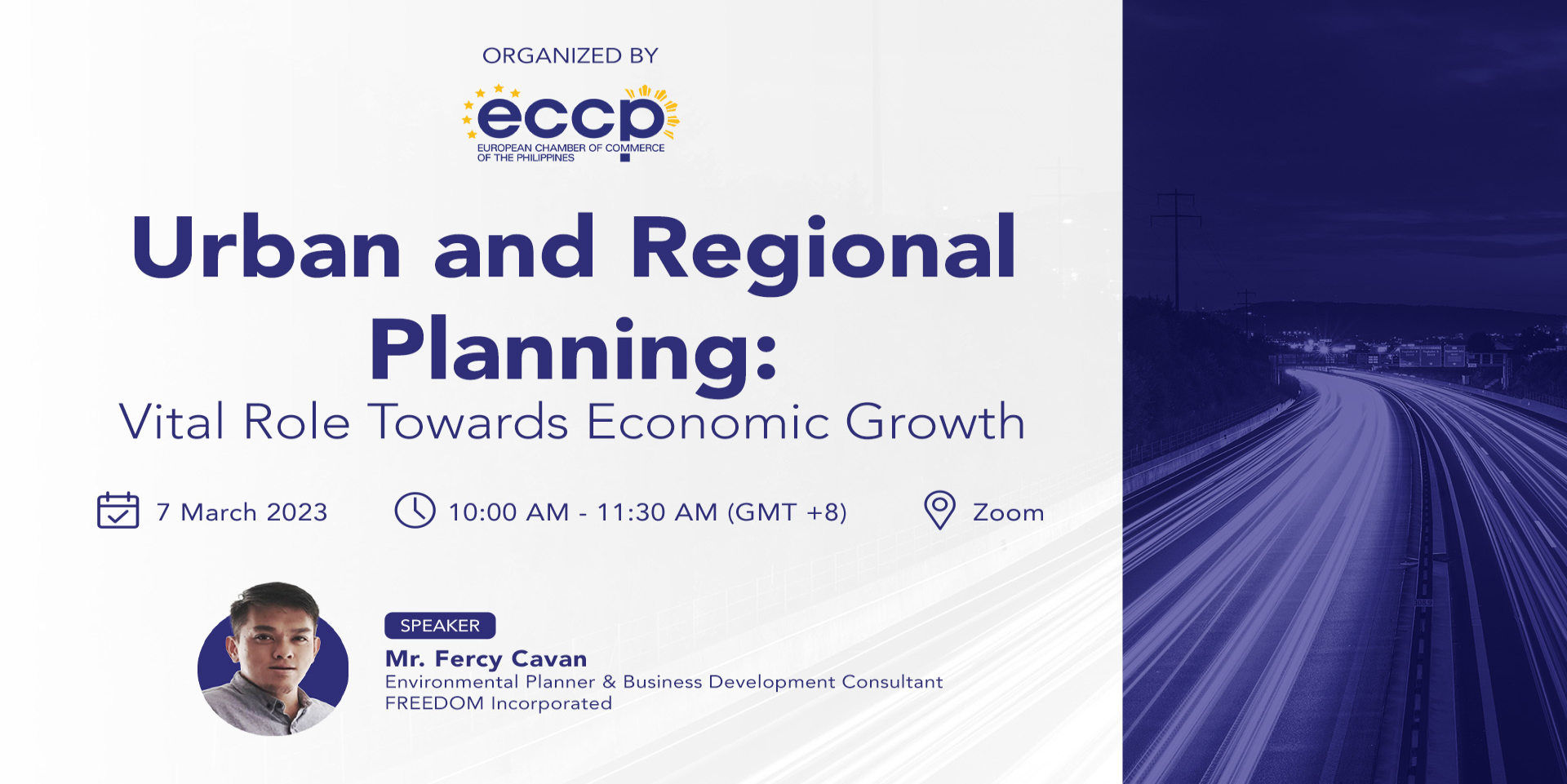 ORGANIZED BY

eccp
EUROPEAN CHAMBER OF COMMERCE OF THE PHILIPPINES

Urban and Regional Planning:
Vital Role Towards Economic Growth

7 March 2023

10:00 AM - 11:30 AM (GMT +8)

Zoom

SPEAKER
Mr. Fercy Cavan
Environmental Planner & Business Development Consultant
FREEDOM Incorporated